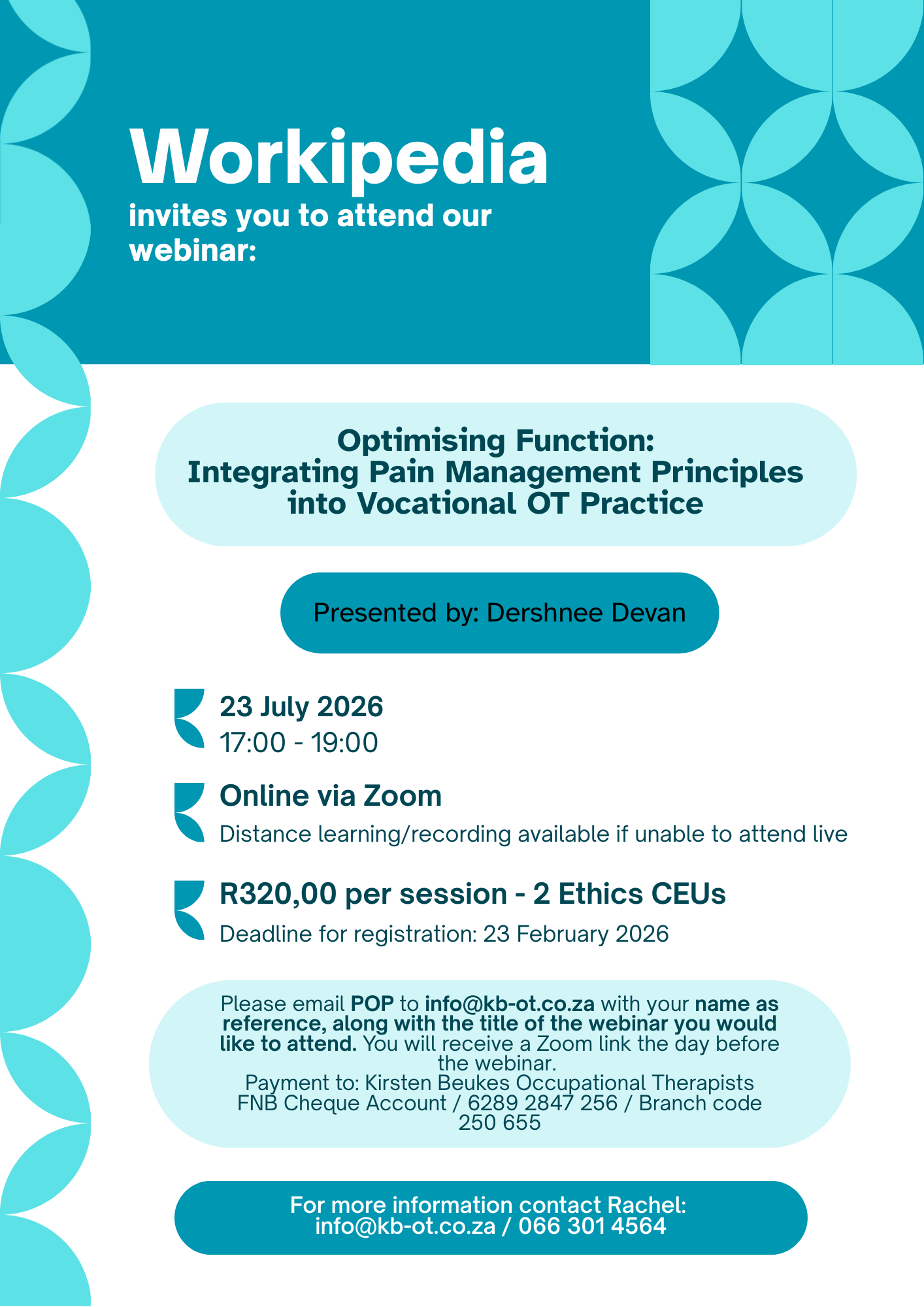 Workipedia
invites you to attend our webinar:

Optimising Function:
Integrating Pain Management Principles into Vocational OT Practice

Presented by: Dershnee Devan

23 July 2026
17:00 - 19:00

Online via Zoom
Distance learning/recording available if unable to attend live

R320,00 per session - 2 Ethics CEUs
Deadline for registration: 23 February 2026

Please email POP to info@kb-ot.co.za with your name as reference, along with the title of the webinar you would like to attend. You will receive a Zoom link the day before the webinar.
Payment to: Kirsten Beukes Occupational Therapists
FNB Cheque Account / 6289 2847 256 / Branch code 250 655

For more information contact Rachel:
info@kb-ot.co.za / 066 301 4564